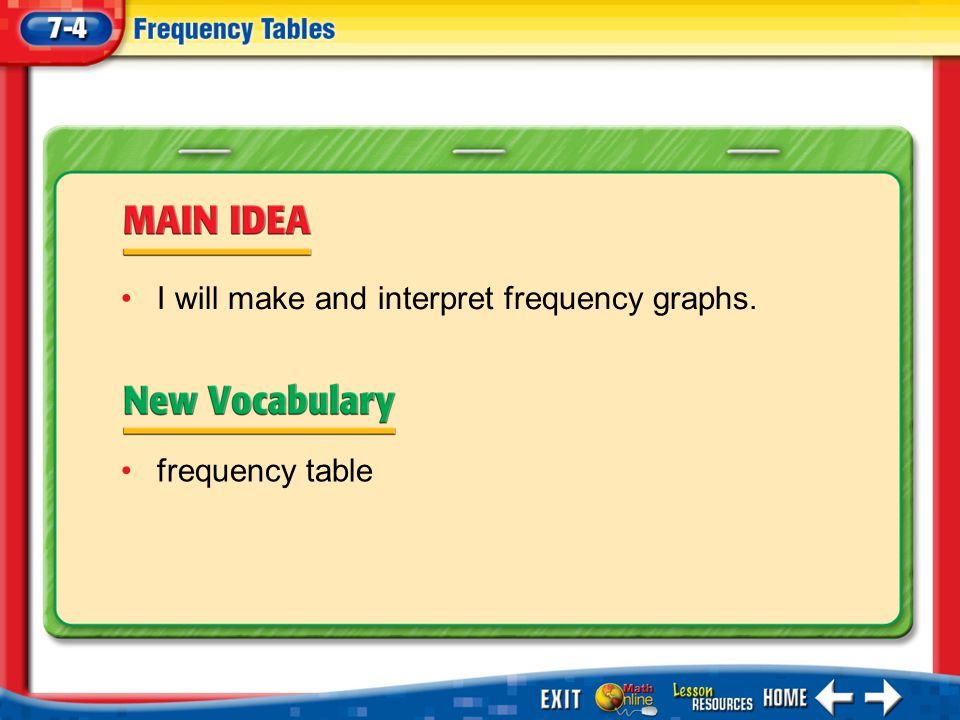 7-4 Frequency Tables

MAIN IDEA

• I will make and interpret frequency graphs.

New Vocabulary

• frequency table

EXIT Math Online Lesson RESOURCES HOME